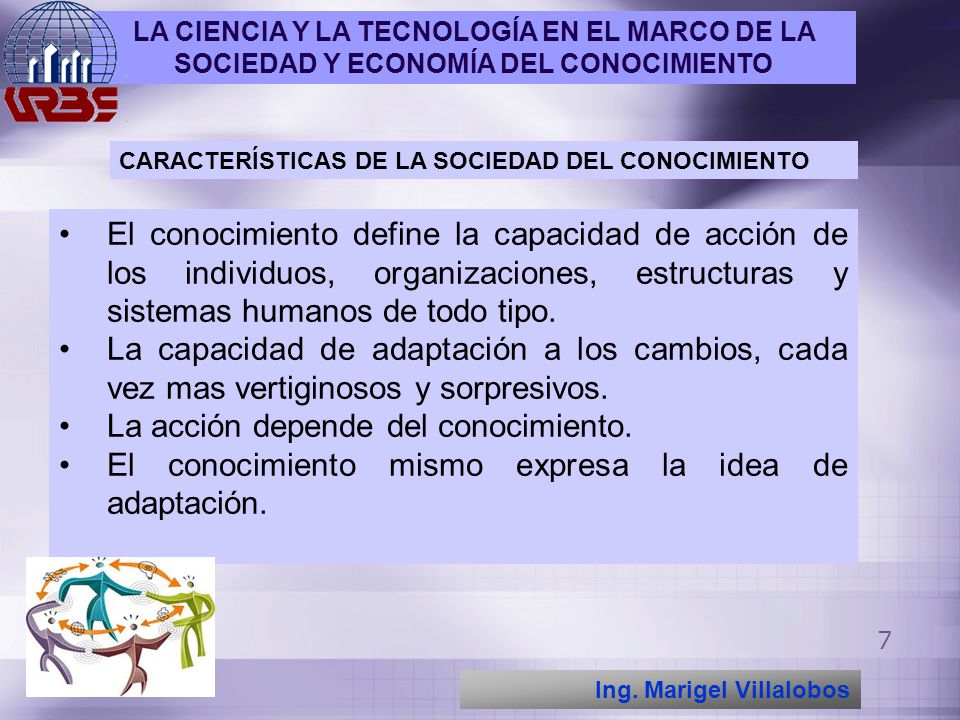 URBE

LA CIENCIA Y LA TECNOLOGÍA EN EL MARCO DE LA SOCIEDAD Y ECONOMÍA DEL CONOCIMIENTO

CARACTERÍSTICAS DE LA SOCIEDAD DEL CONOCIMIENTO

• El conocimiento define la capacidad de acción de los individuos, organizaciones, estructuras y sistemas humanos de todo tipo.
• La capacidad de adaptación a los cambios, cada vez mas vertiginosos y sorpresivos.
• La acción depende del conocimiento.
• El conocimiento mismo expresa la idea de adaptación.

7

Ing. Marigel Villalobos